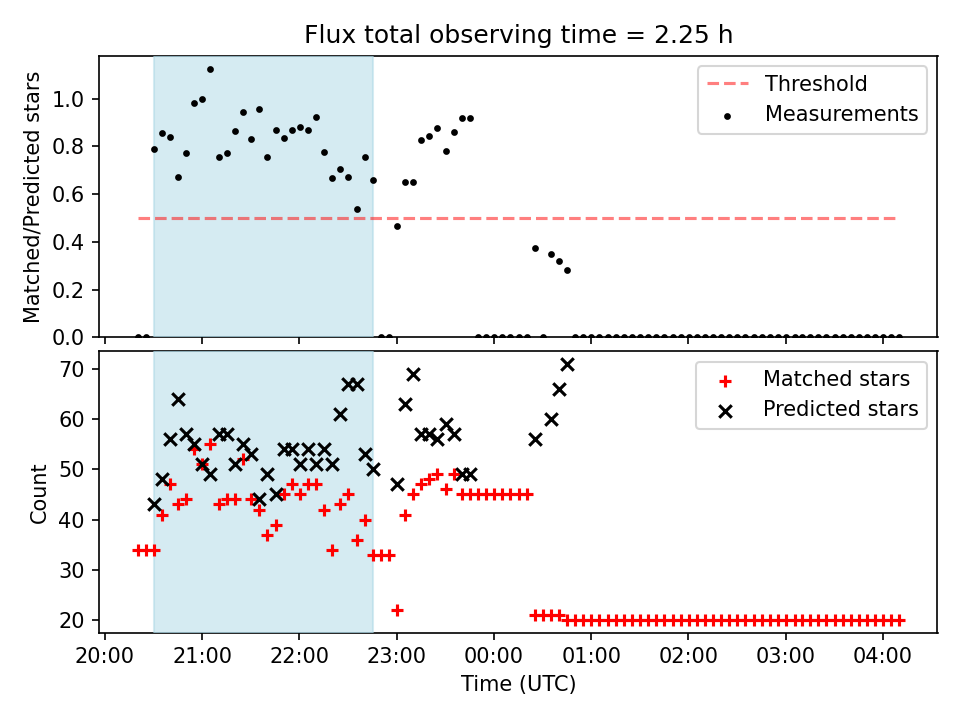 Flux total observing time = 2.25 h

Matched/Predicted stars

1.0
0.8
0.6
0.4
0.2
0.0

Threshold
Measurements

Count

70
60
50
40
30
20

Matched stars
Predicted stars

20:00 21:00 22:00 23:00 00:00 01:00 02:00 03:00 04:00

Time (UTC)